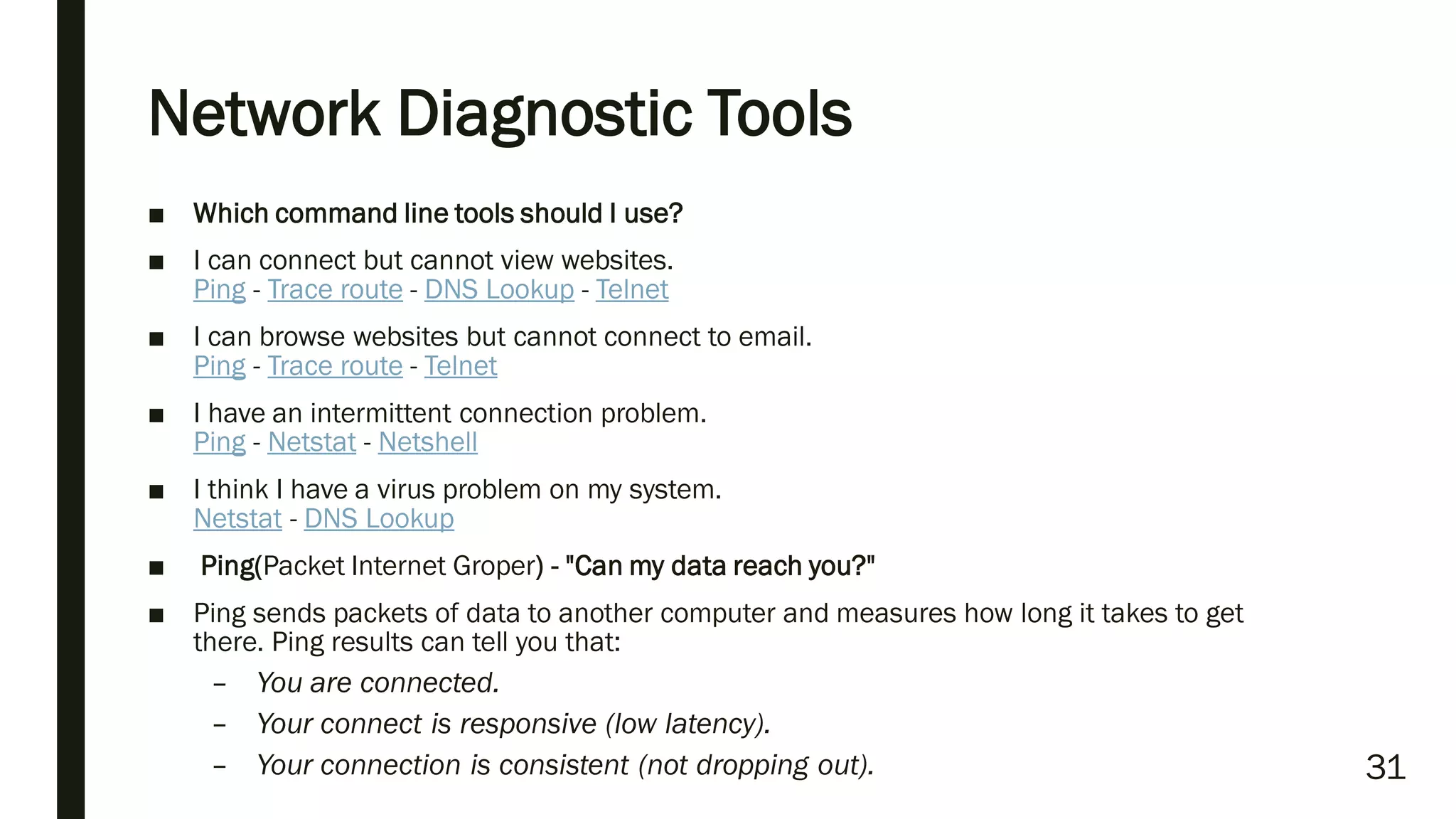 Network Diagnostic Tools

■ Which command line tools should I use?

■ I can connect but cannot view websites.
Ping - Trace route - DNS Lookup - Telnet

■ I can browse websites but cannot connect to email.
Ping - Trace route - Telnet

■ I have an intermittent connection problem.
Ping - Netstat - Netshell

■ I think I have a virus problem on my system.
Netstat - DNS Lookup

■ Ping(Packet Internet Groper) - "Can my data reach you?"

■ Ping sends packets of data to another computer and measures how long it takes to get there. Ping results can tell you that:
– You are connected.
– Your connect is responsive (low latency).
– Your connection is consistent (not dropping out).

31